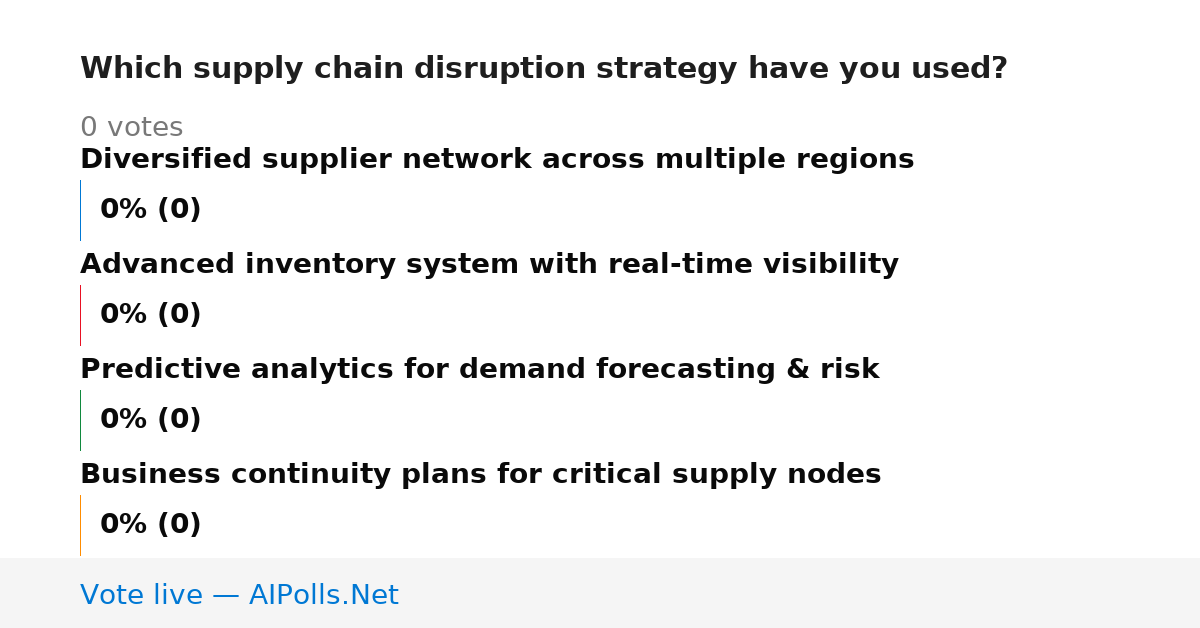 Which supply chain disruption strategy have you used?

0 votes

Diversified supplier network across multiple regions

0% (0)

Advanced inventory system with real-time visibility

0% (0)

Predictive analytics for demand forecasting & risk

0% (0)

Business continuity plans for critical supply nodes

0% (0)

Vote live — AIPolls.Net